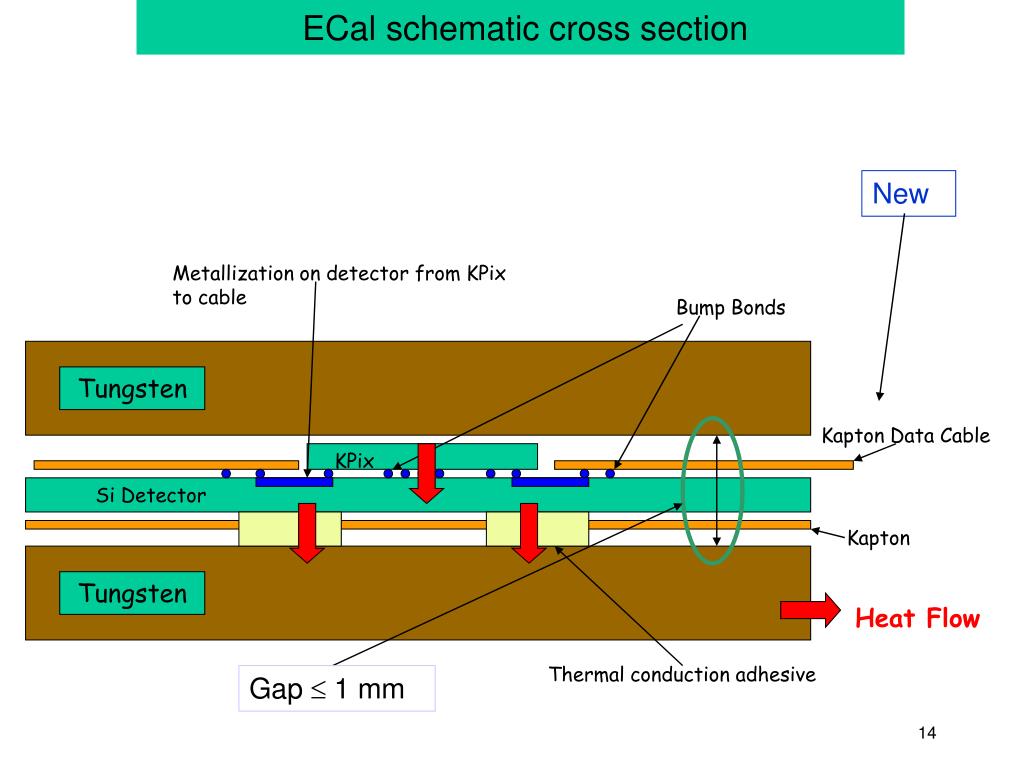 ECal schematic cross section

New

Metallization on detector from KPix to cable

Bump Bonds

Tungsten

Kapton Data Cable

KPix

Si Detector

Kapton

Tungsten

Heat Flow

Gap $\leq$ 1 mm

Thermal conduction adhesive

14